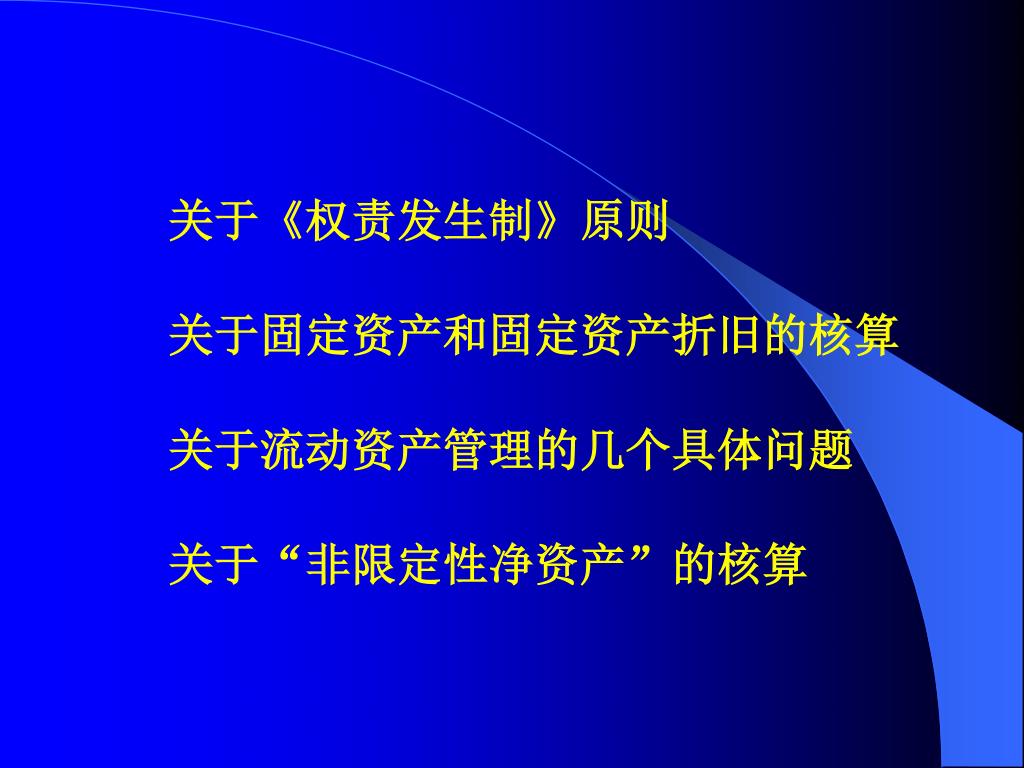 关于《权责发生制》原则

关于固定资产和固定资产折旧的核算

关于流动资产管理的几个具体问题

关于“非限定性净资产”的核算